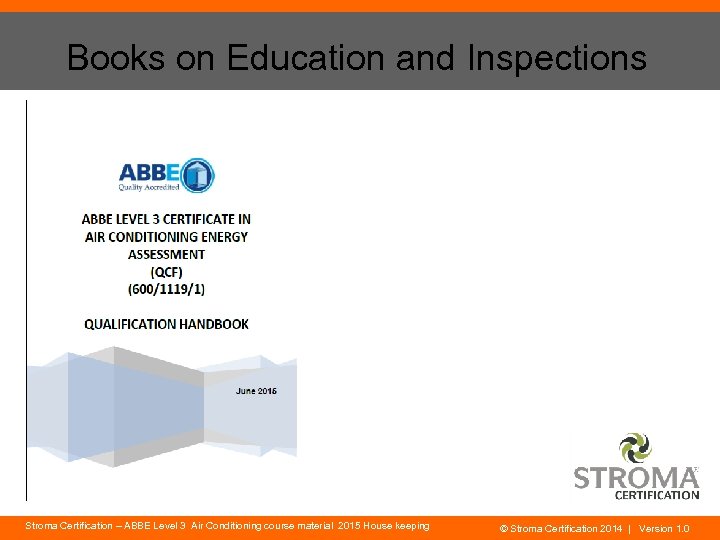 Books on Education and Inspections

ABBE
Quality Accredited

ABBE LEVEL 3 CERTIFICATE IN AIR CONDITIONING ENERGY ASSESSMENT
(QCF)
(600/1119/1)

QUALIFICATION HANDBOOK

June 2015

STROMA
CERTIFICATION

Stroma Certification – ABBE Level 3 Air Conditioning course material 2015 House keeping

© Stroma Certification 2014 | Version 1.0